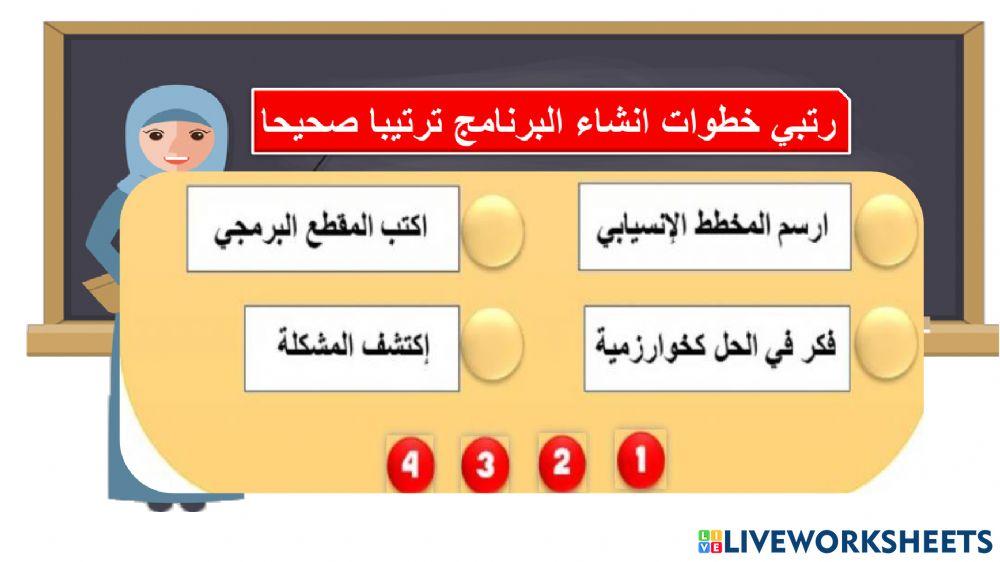 رتبي خطوات انشاء البرنامج ترتيبا صحيحا

ارسم المخطط الإنسيابي

اكتب المقطع البرمجي

فكر في الحل كخوارزمية

إكتشف المشكلة

1 2 3 4

LIVEWORKSHEETS